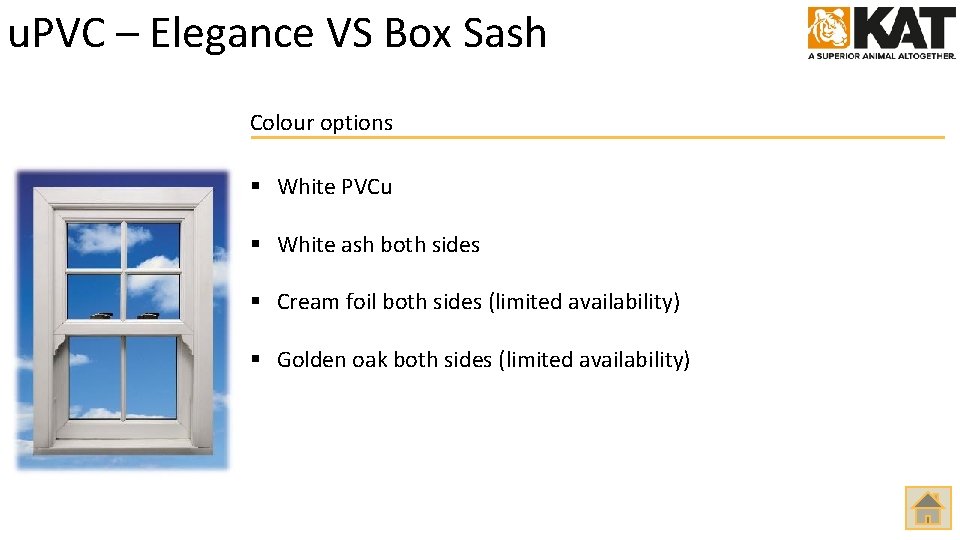 uPVC – Elegance VS Box Sash

KAT
A SUPERIOR ANIMAL ALTOGETHER.

Colour options

▪ White PVCu

▪ White ash both sides

▪ Cream foil both sides (limited availability)

▪ Golden oak both sides (limited availability)